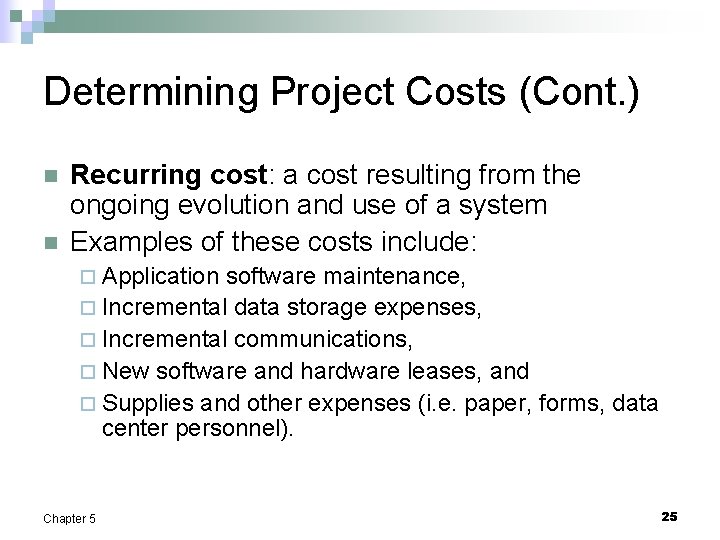 Determining Project Costs (Cont.)

Recurring cost: a cost resulting from the ongoing evolution and use of a system

Examples of these costs include:

Application software maintenance,

Incremental data storage expenses,

Incremental communications,

New software and hardware leases, and

Supplies and other expenses (i.e. paper, forms, data center personnel).

Chapter 5

25